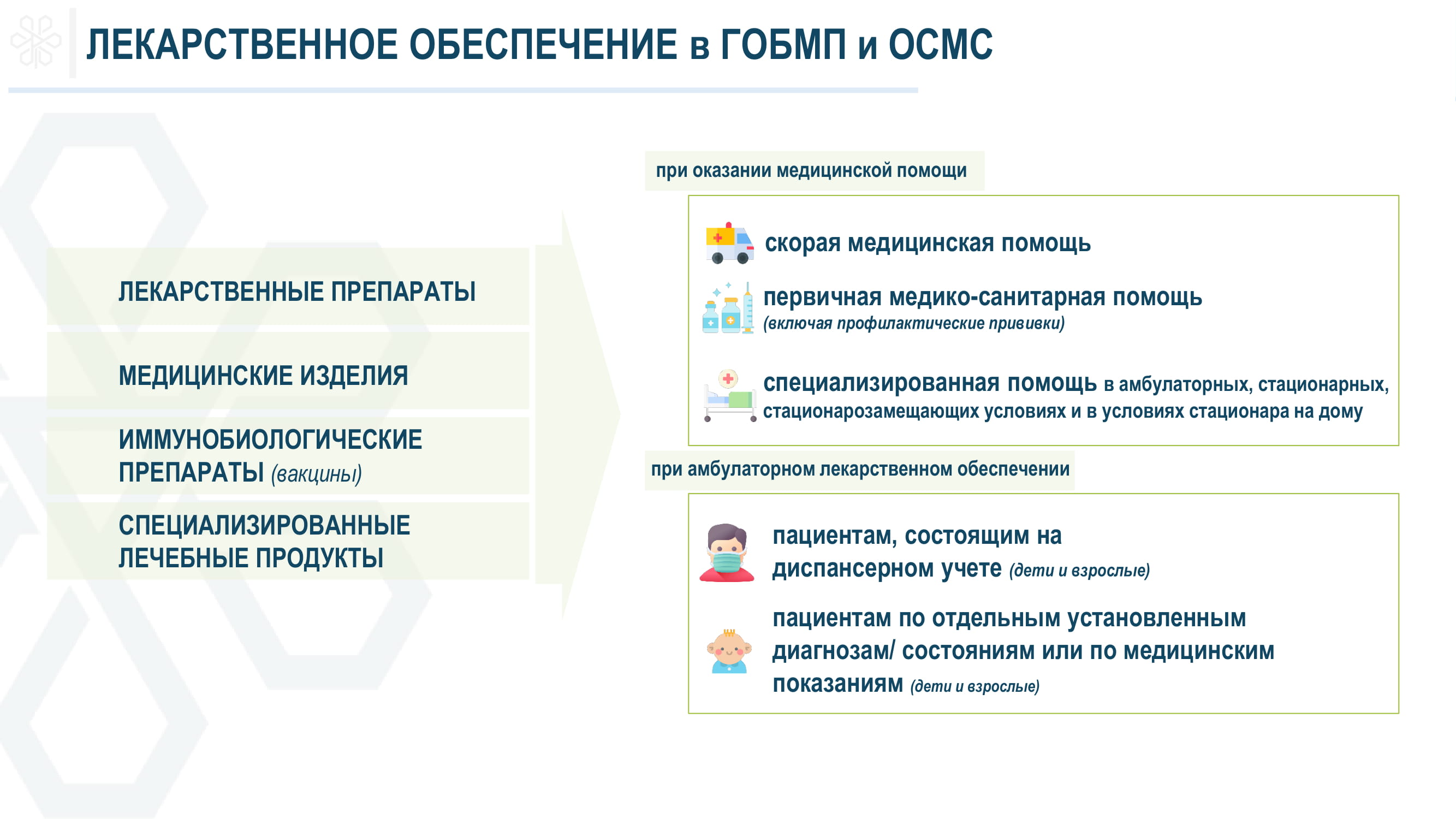 ЛЕКАРСТВЕННОЕ ОБЕСПЕЧЕНИЕ в ГОБМП и ОСМС

ЛЕКАРСТВЕННЫЕ ПРЕПАРАТЫ

МЕДИЦИНСКИЕ ИЗДЕЛИЯ

ИММУНОБИОЛОГИЧЕСКИЕ ПРЕПАРАТЫ (вакцины)

СПЕЦИАЛИЗИРОВАННЫЕ ЛЕЧЕБНЫЕ ПРОДУКТЫ

при оказании медицинской помощи

скорая медицинская помощь

первичная медико-санитарная помощь (включая профилактические прививки)

специализированная помощь в амбулаторных, стационарных, стационарозамещающих условиях и в условиях стационара на дому

при амбулаторном лекарственном обеспечении

пациентам, состоящим на диспансерном учете (дети и взрослые)

пациентам по отдельным установленным диагнозам/ состояниям или по медицинским показаниям (дети и взрослые)